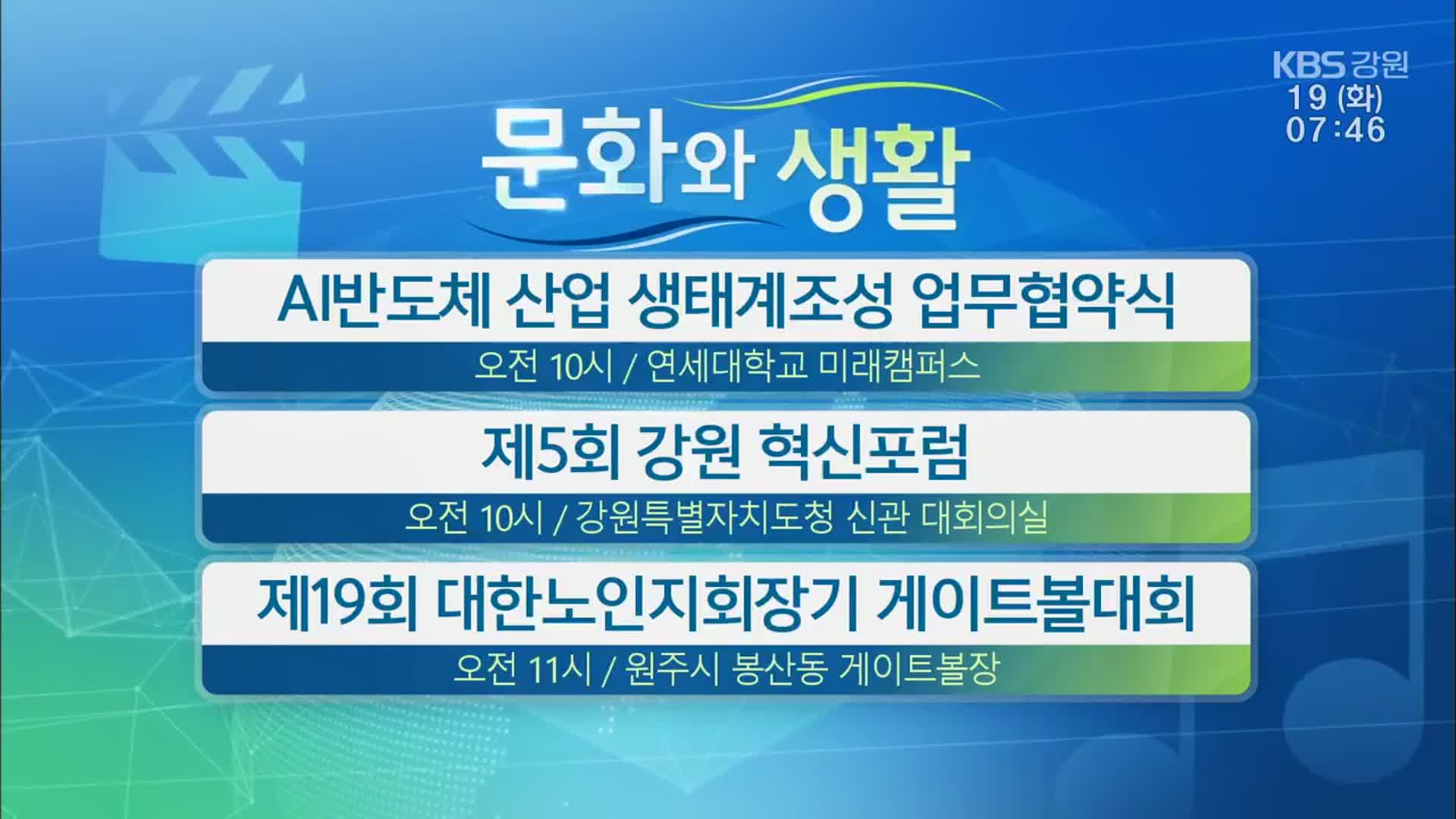 KBS 강원
19 (화)
07:46

문화와 생활

AI반도체 산업 생태계조성 업무협약식
오전 10시 / 연세대학교 미래캠퍼스

제5회 강원 혁신포럼
오전 10시 / 강원특별자치도청 신관 대회의실

제19회 대한노인지회장기 게이트볼대회
오전 11시 / 원주시 봉산동 게이트볼장